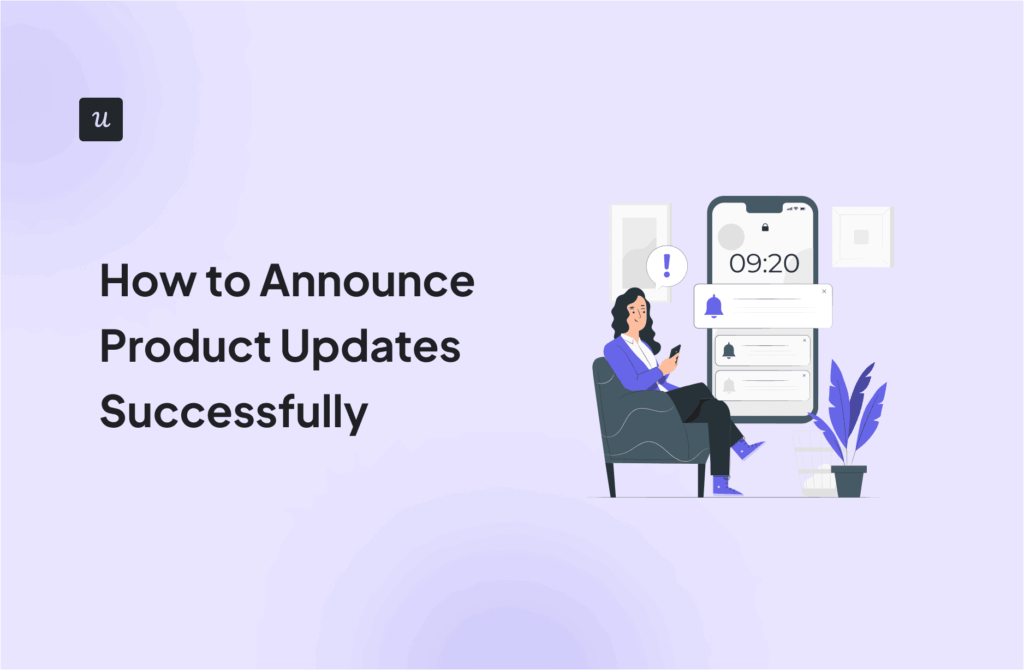 u

How to Announce Product Updates Successfully

09:20

!